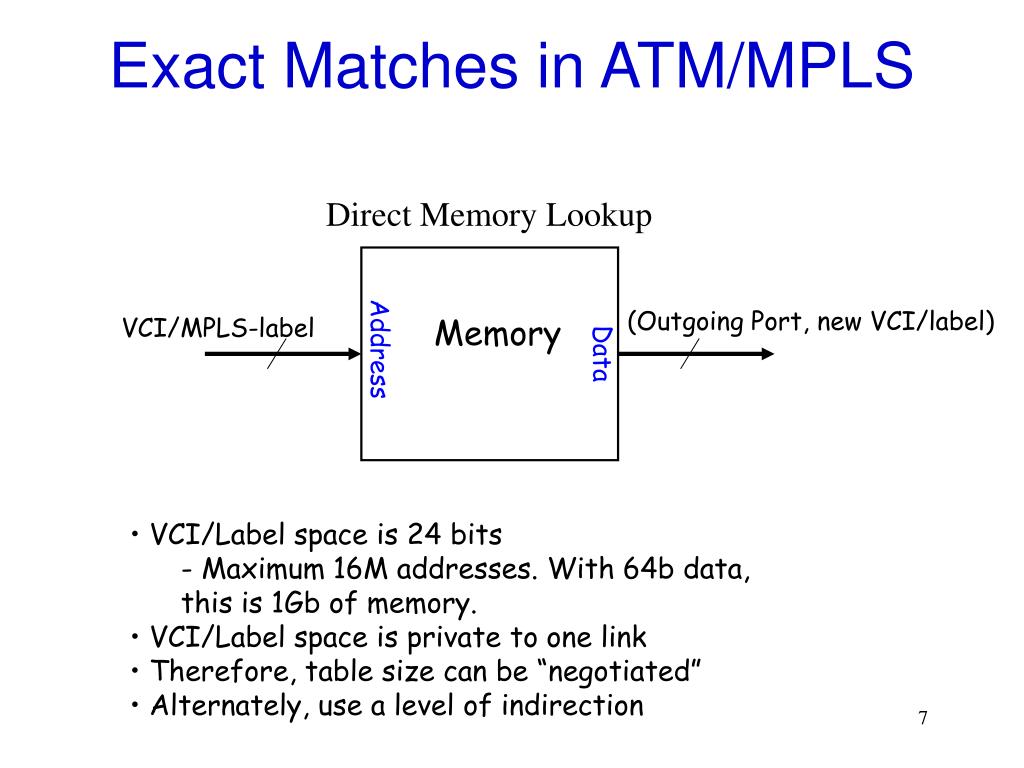 Exact Matches in ATM/MPLS

Direct Memory Lookup

VCI/MPLS-label

Address

Memory

Data

(Outgoing Port, new VCI/label)

• VCI/Label space is 24 bits
- Maximum 16M addresses. With 64b data, this is 1Gb of memory.
• VCI/Label space is private to one link
• Therefore, table size can be “negotiated”
• Alternately, use a level of indirection

7